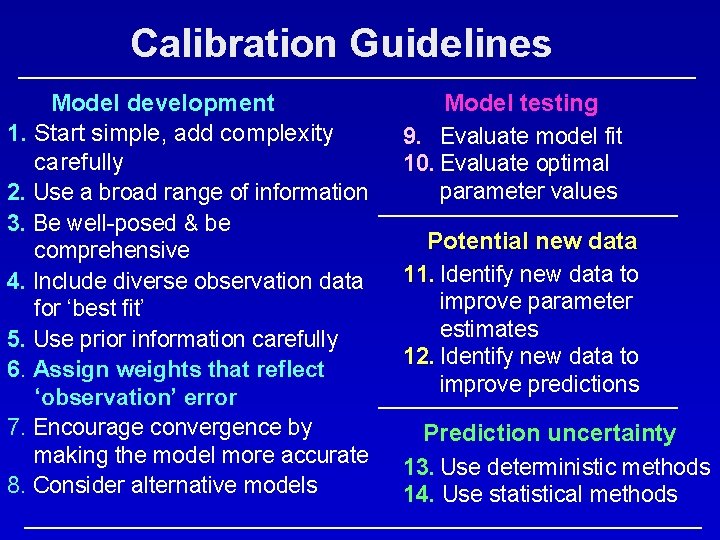 Calibration Guidelines

Model development
1. Start simple, add complexity carefully
2. Use a broad range of information
3. Be well-posed & be comprehensive
4. Include diverse observation data for ‘best fit’
5. Use prior information carefully
6. Assign weights that reflect ‘observation’ error
7. Encourage convergence by making the model more accurate
8. Consider alternative models

Model testing
9. Evaluate model fit
10. Evaluate optimal parameter values

Potential new data
11. Identify new data to improve parameter estimates
12. Identify new data to improve predictions

Prediction uncertainty
13. Use deterministic methods
14. Use statistical methods